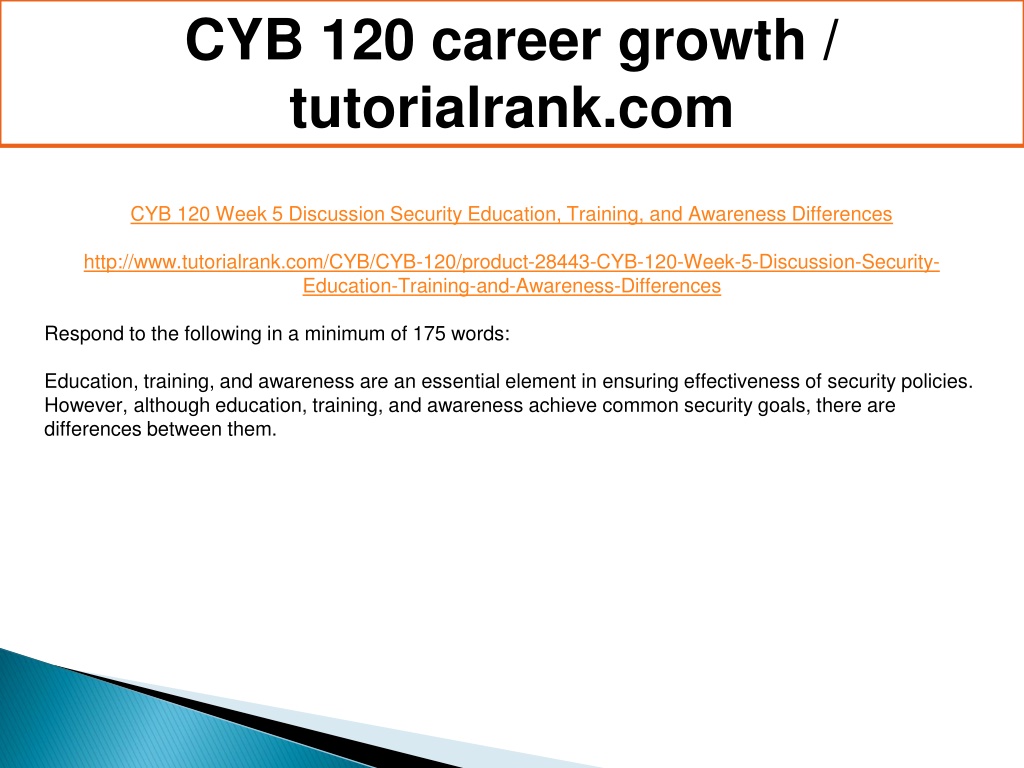 CYB 120 career growth / tutorialrank.com

CYB 120 Week 5 Discussion Security Education, Training, and Awareness Differences

http://www.tutorialrank.com/CYB/CYB-120/product-28443-CYB-120-Week-5-Discussion-Security-Education-Training-and-Awareness-Differences

Respond to the following in a minimum of 175 words:

Education, training, and awareness are an essential element in ensuring effectiveness of security policies. However, although education, training, and awareness achieve common security goals, there are differences between them.